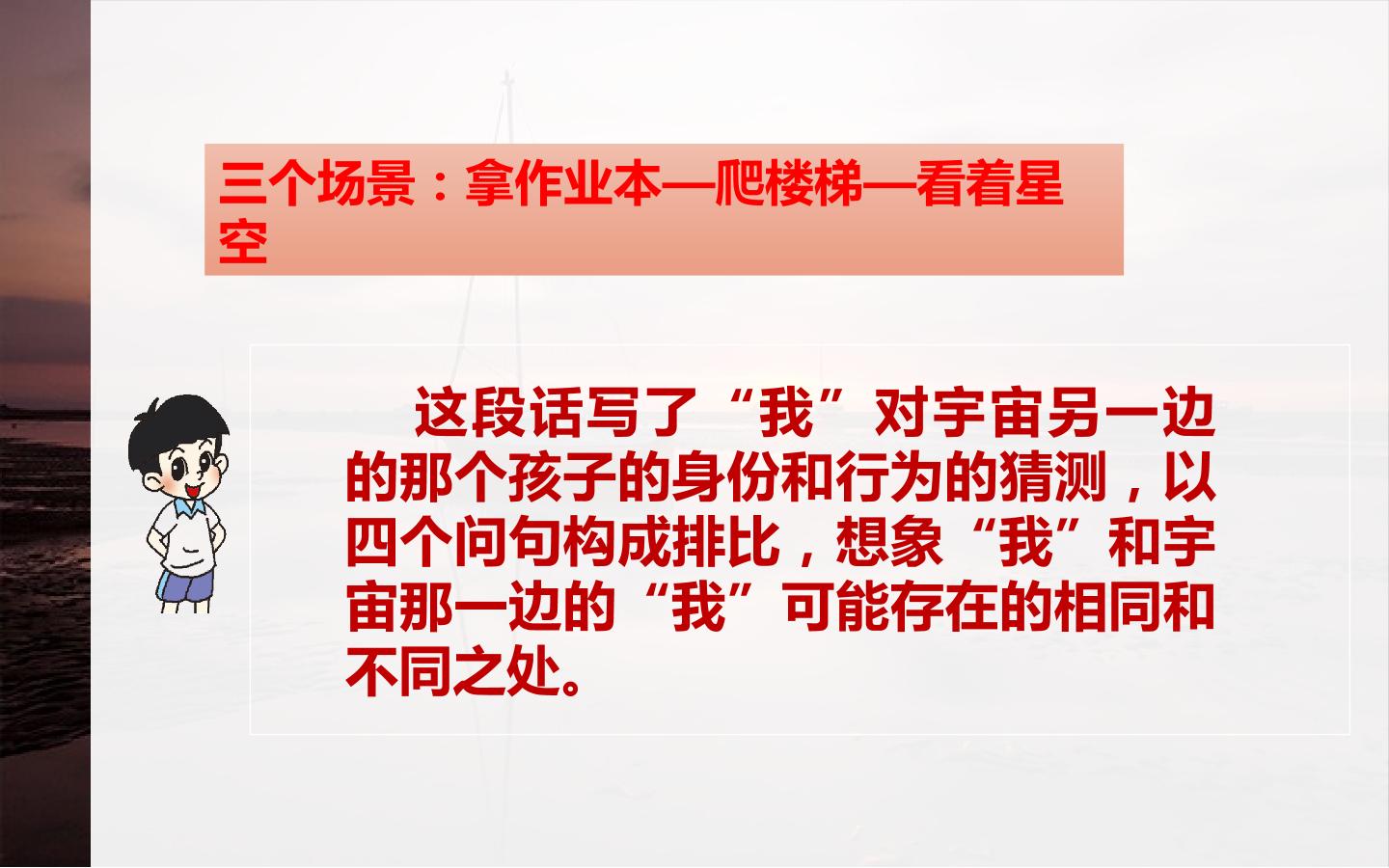 三个场景：拿作业本—爬楼梯—看着星空

这段话写了“我”对宇宙另一边的那个孩子的身份和行为的猜测，以四个问句构成排比，想象“我”和宇宙那一边的“我”可能存在的相同和不同之处。